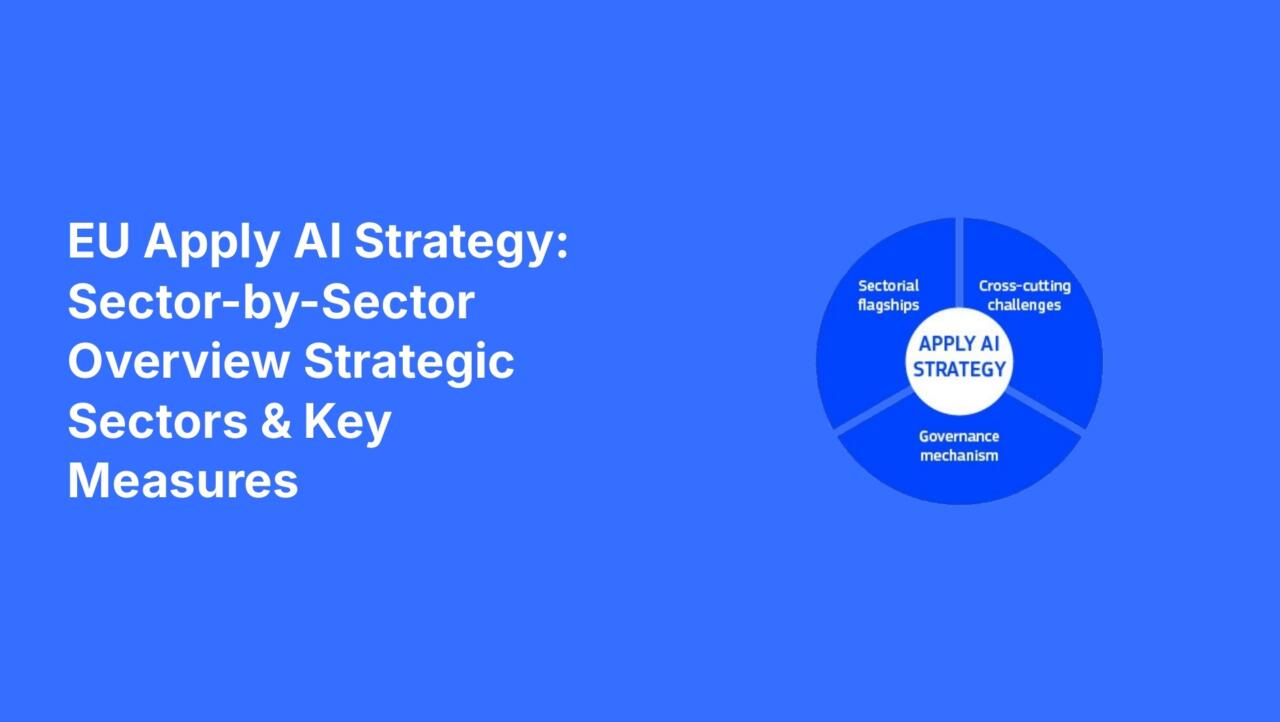 EU Apply AI Strategy: Sector-by-Sector Overview Strategic Sectors & Key Measures

Sectorial flagships

Cross-cutting challenges

APPLY AI STRATEGY

Governance mechanism